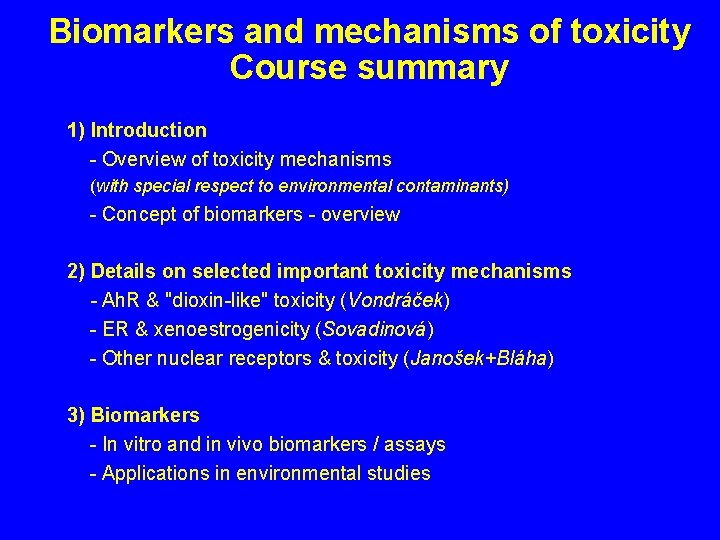 Biomarkers and mechanisms of toxicity
Course summary

1) Introduction
- Overview of toxicity mechanisms
(with special respect to environmental contaminants)
- Concept of biomarkers - overview

2) Details on selected important toxicity mechanisms
- AhR & "dioxin-like" toxicity (Vondráček)
- ER & xenoestrogenicity (Sovadinová)
- Other nuclear receptors & toxicity (Janošek+Bláha)

3) Biomarkers
- In vitro and in vivo biomarkers / assays
- Applications in environmental studies